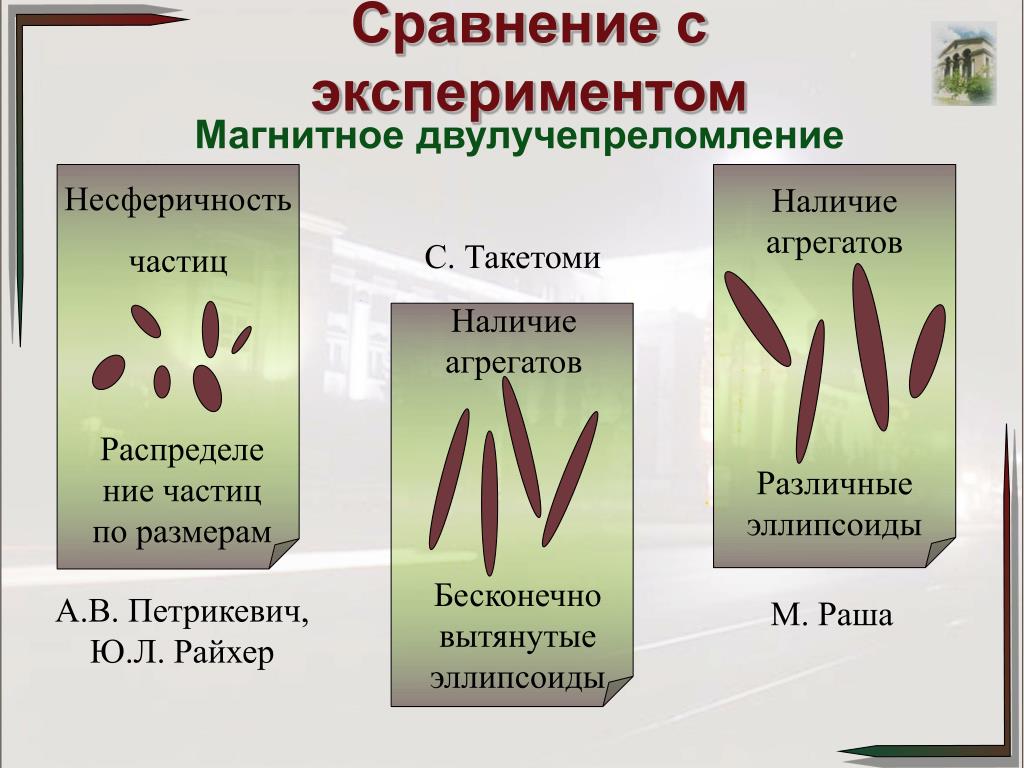 Сравнение с экспериментом

Магнитное двулучепреломление

Несферичность

частиц

Распределение частиц по размерам

А.В. Петрикевич, Ю.Л. Райхер

С. Такетоми

Наличие агрегатов

Бесконечно вытянутые эллипсоиды

Наличие агрегатов

Различные эллипсоиды

М. Раша